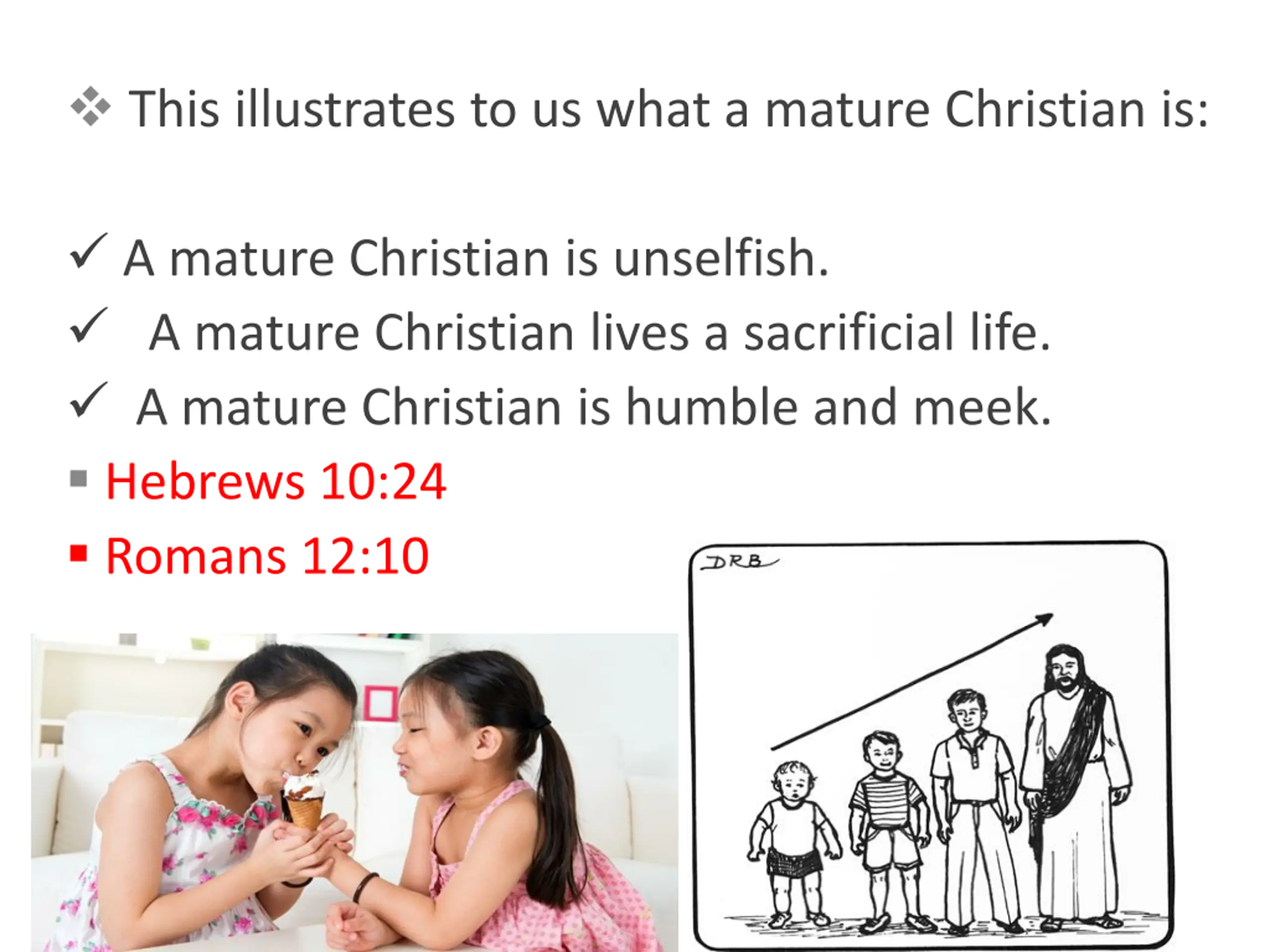 ❖ This illustrates to us what a mature Christian is:

✓ A mature Christian is unselfish.
✓ A mature Christian lives a sacrificial life.
✓ A mature Christian is humble and meek.
▪ Hebrews 10:24
▪ Romans 12:10

DRB